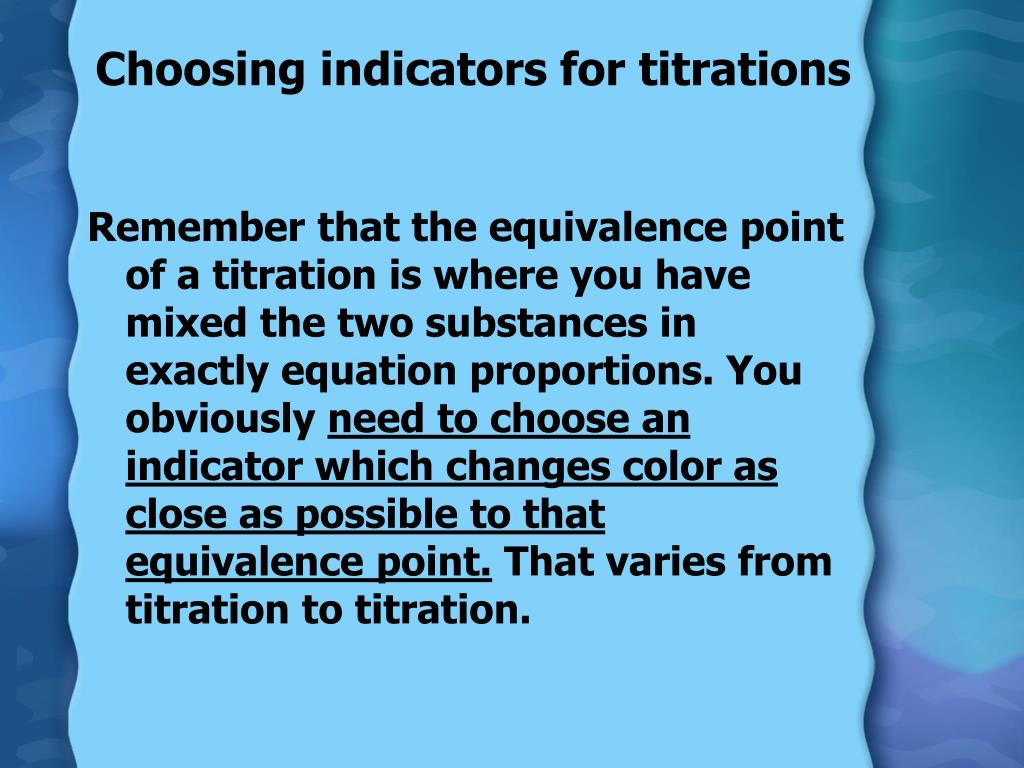 Choosing indicators for titrations

Remember that the equivalence point of a titration is where you have mixed the two substances in exactly equation proportions. You obviously need to choose an indicator which changes color as close as possible to that equivalence point. That varies from titration to titration.